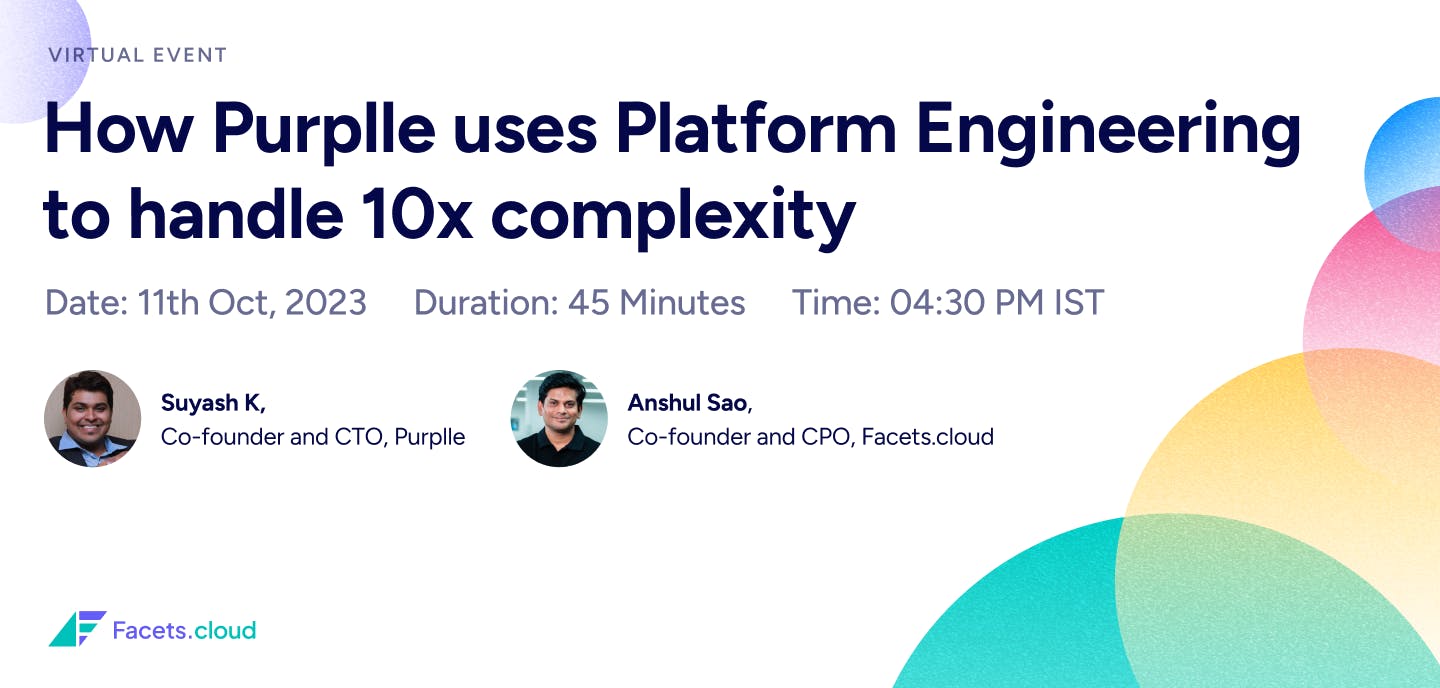 VIRTUAL EVENT

How Purplle uses Platform Engineering to handle 10x complexity

Date: 11th Oct, 2023 Duration: 45 Minutes Time: 04:30 PM IST

Suyash K,
Co-founder and CTO, Purplle

Anshul Sao,
Co-founder and CPO, Facets.cloud

Facets.cloud